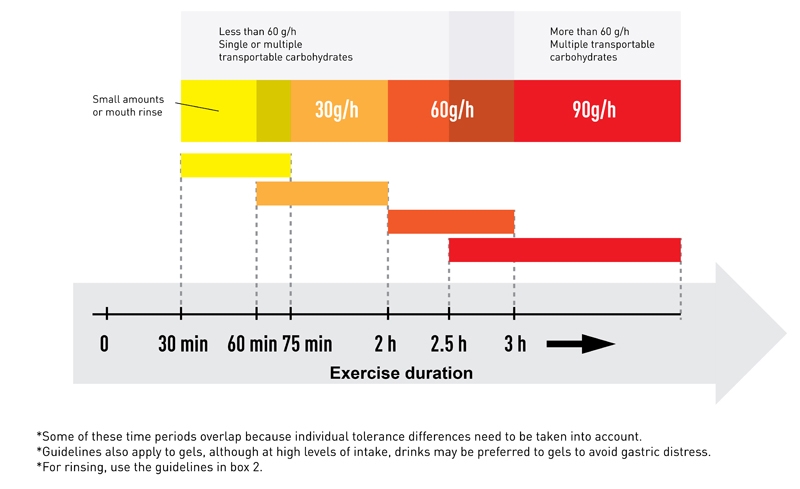 Less than 60 g/h
Single or multiple transportable carbohydrates

More than 60 g/h
Multiple transportable carbohydrates

Small amounts or mouth rinse

30g/h

60g/h

90g/h

0
30 min
60 min
75 min
2 h
2.5 h
3 h

Exercise duration

*Some of these time periods overlap because individual tolerance differences need to be taken into account.
*Guidelines also apply to gels, although at high levels of intake, drinks may be preferred to gels to avoid gastric distress.
*For rinsing, use the guidelines in box 2.